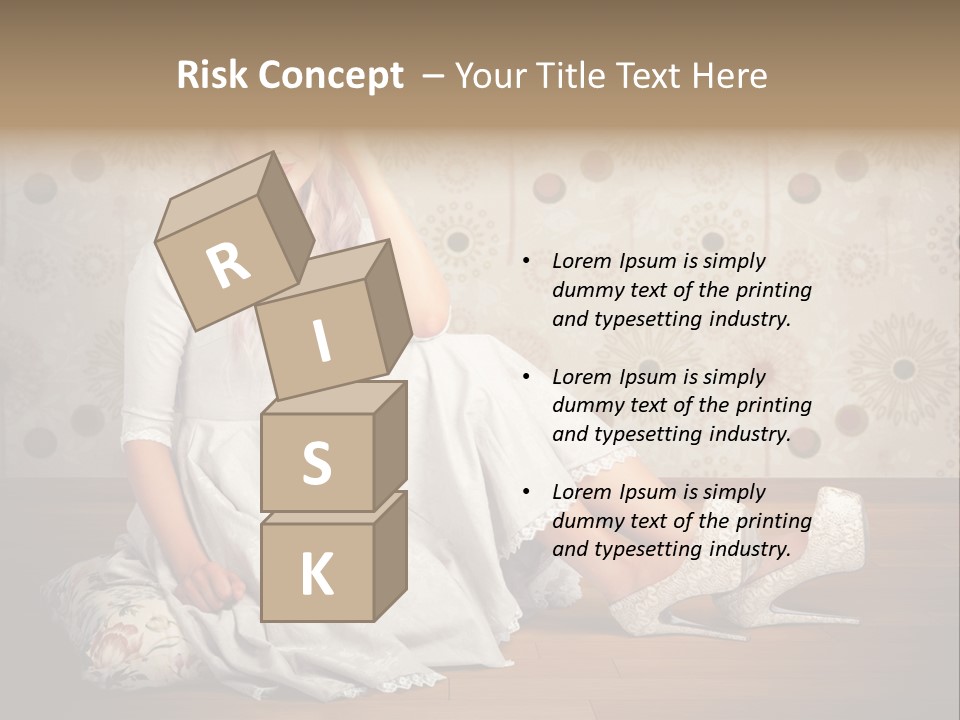 Risk Concept – Your Title Text Here

R
I
S
K

• Lorem Ipsum is simply dummy text of the printing and typesetting industry.

• Lorem Ipsum is simply dummy text of the printing and typesetting industry.

• Lorem Ipsum is simply dummy text of the printing and typesetting industry.